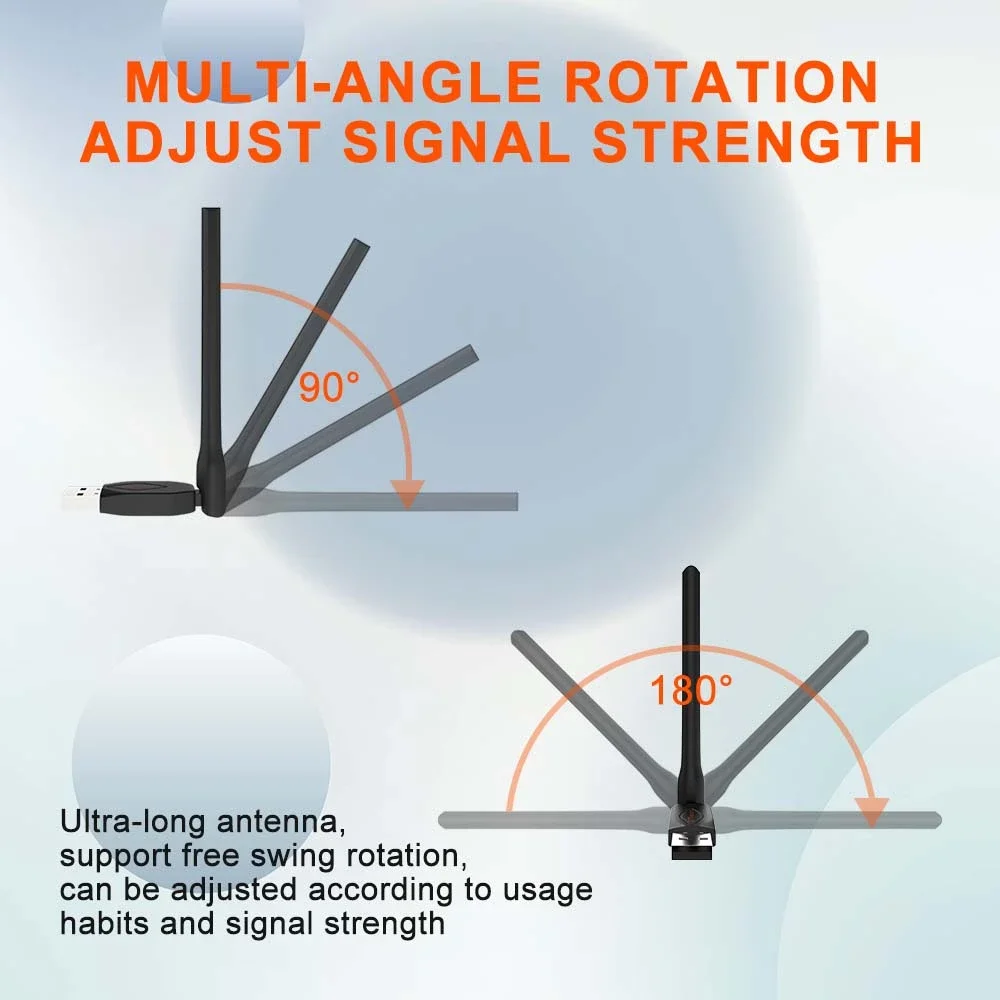 MULTI-ANGLE ROTATION
ADJUST SIGNAL STRENGTH

90°

180°

Ultra-long antenna, support free swing rotation, can be adjusted according to usage habits and signal strength